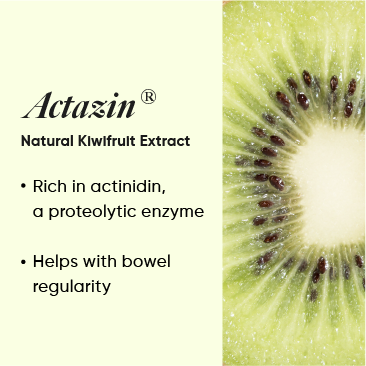 Actazin®

Natural Kiwifruit Extract

• Rich in actinidin, a proteolytic enzyme

• Helps with bowel regularity